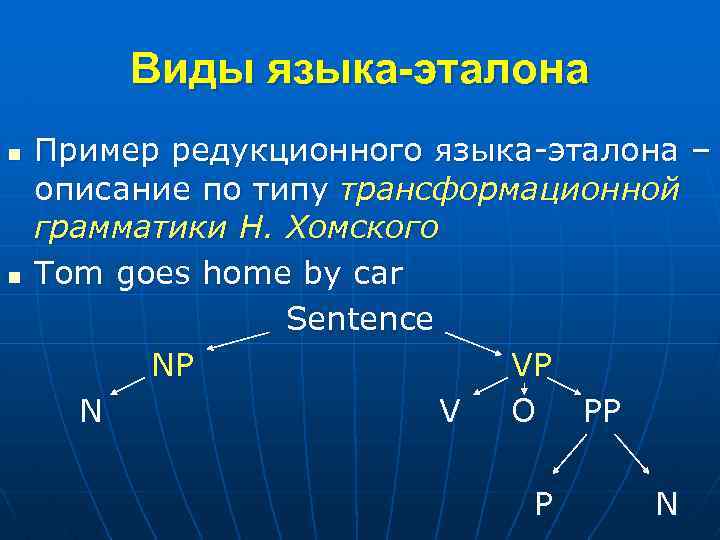 Виды языка-эталона

Пример редукционного языка-эталона – описание по типу трансформационной грамматики Н. Хомского

Tom goes home by car

Sentence

NP

VP

N

V

O

PP

P

N